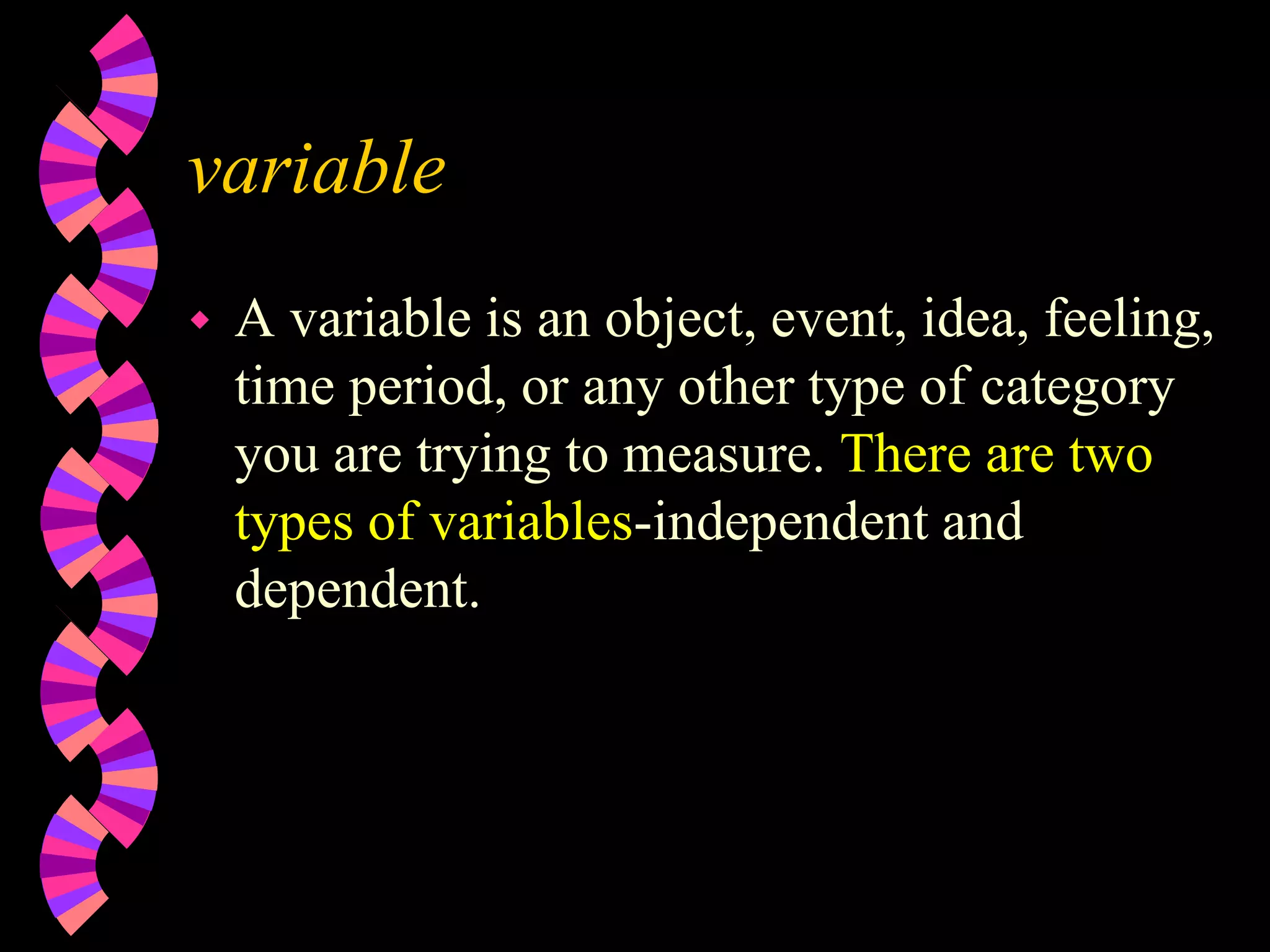 variable

A variable is an object, event, idea, feeling, time period, or any other type of category you are trying to measure. There are two types of variables-independent and dependent.